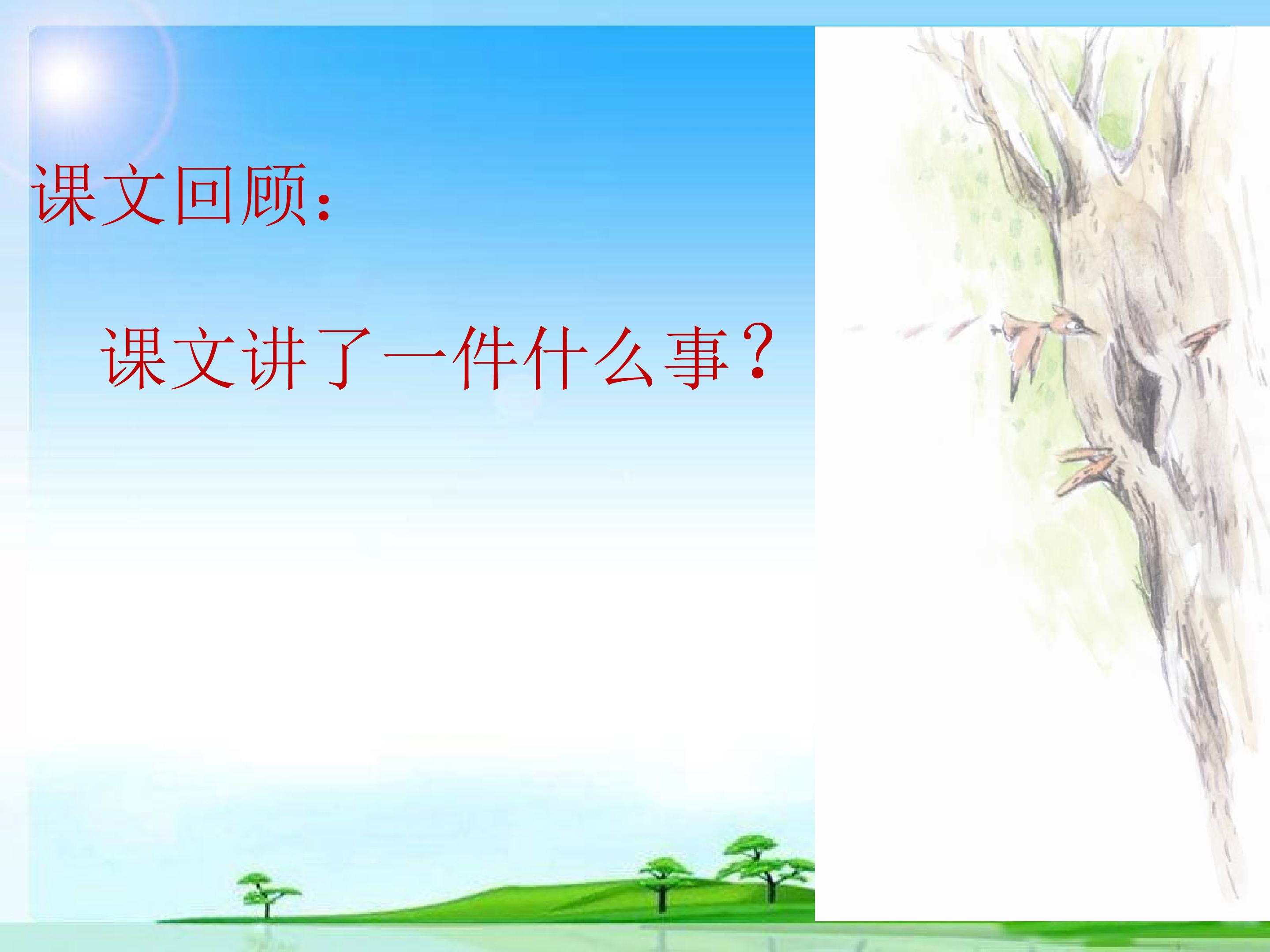 课文回顾：

课文讲了一件什么事？